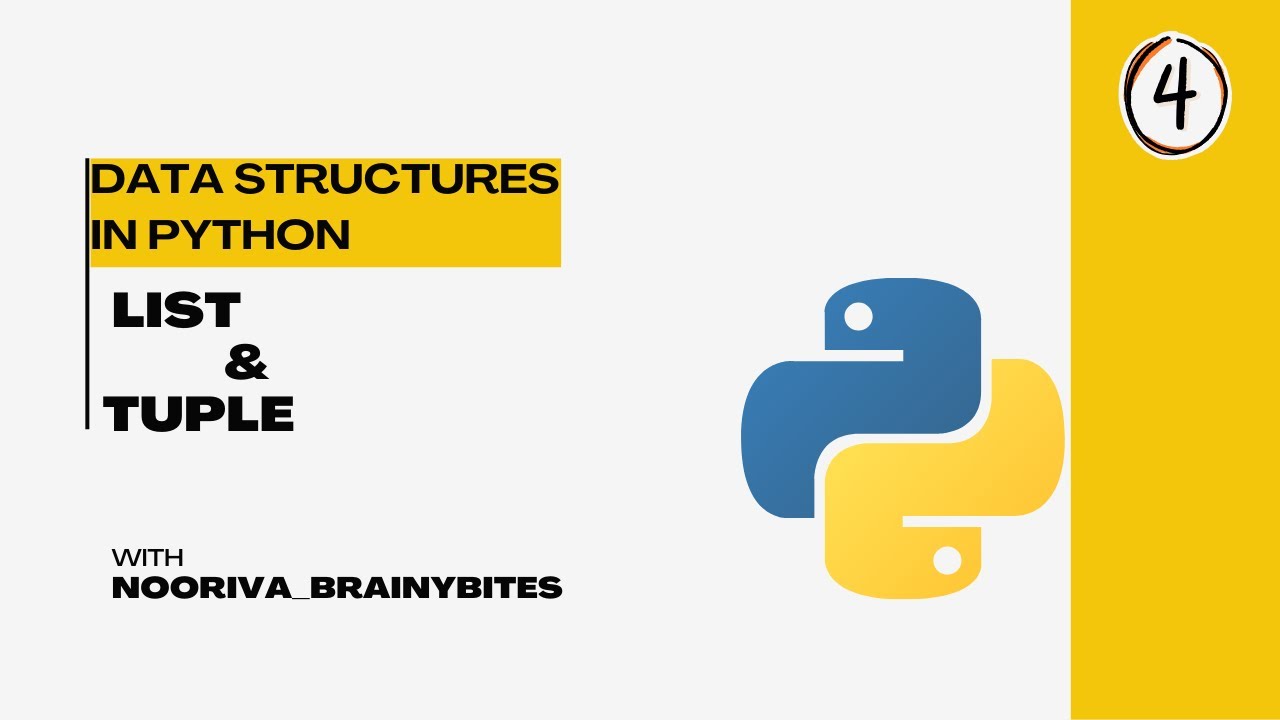 4

DATA STRUCTURES IN PYTHON

LIST
&
TUPLE

WITH
NOORIVA_BRAINYBITES